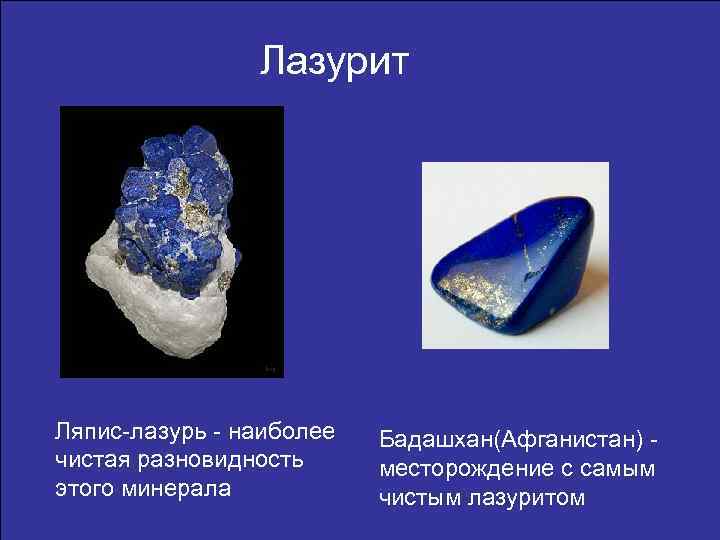 Лазурит

Ляпис-лазурь - наиболее чистая разновидность этого минерала

Бадашхан(Афганистан) - месторождение с самым чистым лазуритом